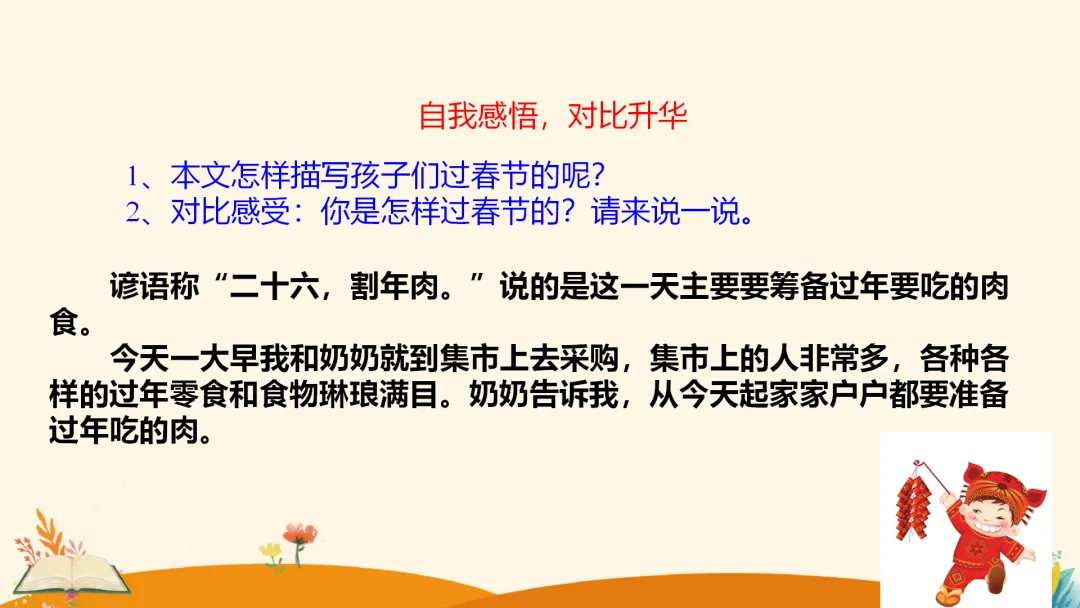 自我感悟，对比升华

1、本文怎样描写孩子们过春节的呢?
2、对比感受：你是怎样过春节的？请来说一说。

谚语称“二十六，割年肉。”说的是这一天主要要筹备过年要吃的肉食。
今天一大早我和奶奶就到集市上去采购，集市上的人非常多，各种各样的过年零食和食物琳琅满目。奶奶告诉我，从今天起家家户户都要准备过年吃的肉。